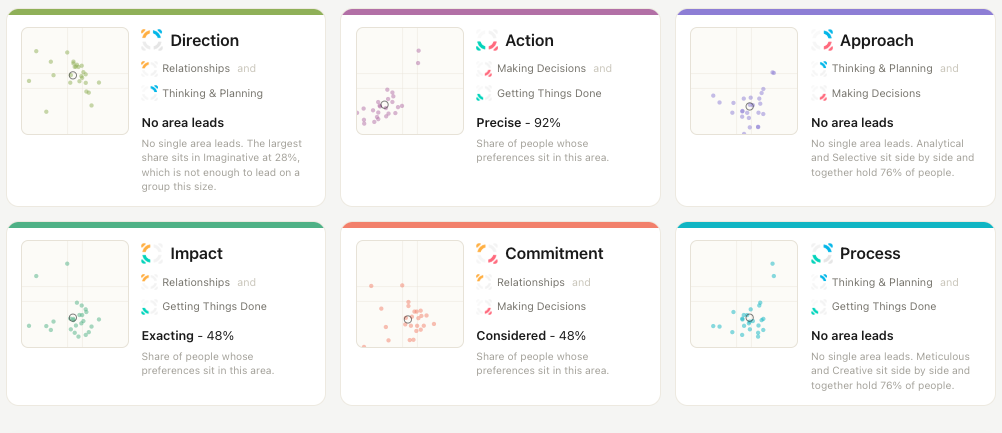 Direction

Relationships and

Thinking & Planning

No area leads

No single area leads. The largest share sits in Imaginative at 28%, which is not enough to lead on a group this size.

Action

Making Decisions and

Getting Things Done

Precise - 92%

Share of people whose preferences sit in this area.

Approach

Thinking & Planning and

Making Decisions

No area leads

No single area leads. Analytical and Selective sit side by side and together hold 76% of people.

Impact

Relationships and

Getting Things Done

Exacting - 48%

Share of people whose preferences sit in this area.

Commitment

Relationships and

Making Decisions

Considered - 48%

Share of people whose preferences sit in this area.

Process

Thinking & Planning and

Getting Things Done

No area leads

No single area leads. Meticulous and Creative sit side by side and together hold 76% of people.